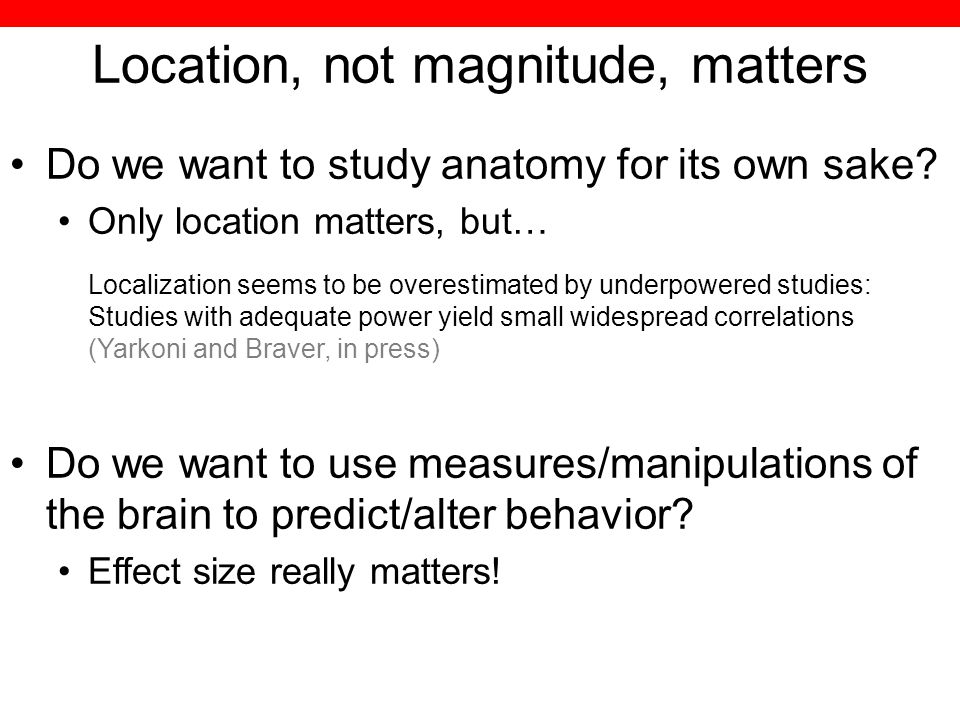 Location, not magnitude, matters

• Do we want to study anatomy for its own sake?
 • Only location matters, but…

Localization seems to be overestimated by underpowered studies: Studies with adequate power yield small widespread correlations (Yarkoni and Braver, in press)

• Do we want to use measures/manipulations of the brain to predict/alter behavior?
 • Effect size really matters!